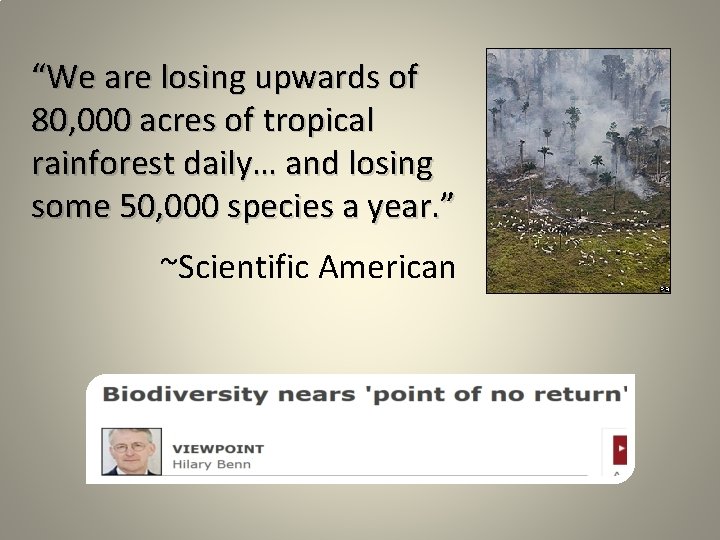 “We are losing upwards of 80,000 acres of tropical rainforest daily… and losing some 50,000 species a year.”

~Scientific American

Biodiversity nears 'point of no return'

VIEWPOINT
Hilary Benn